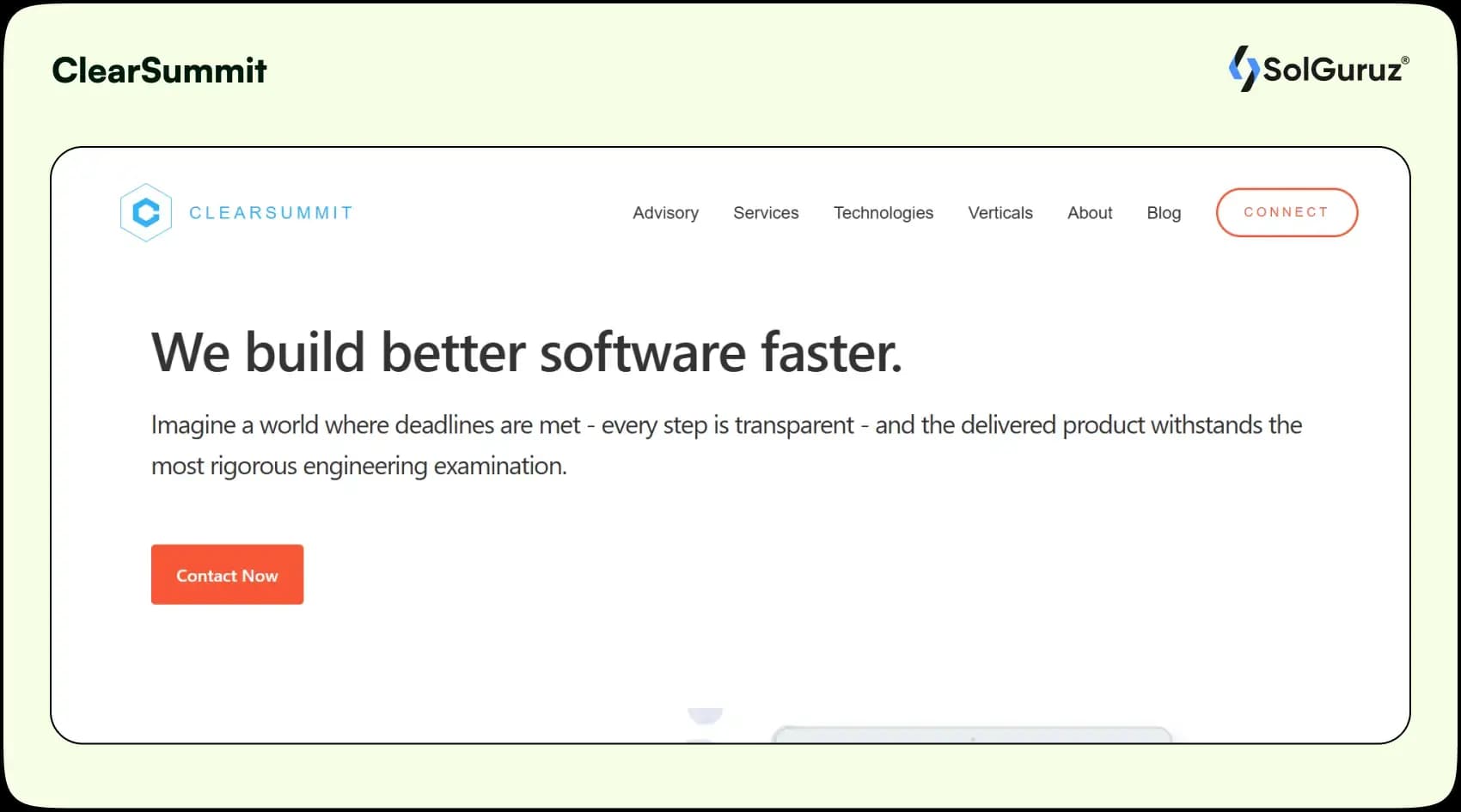 ClearSummit

SolGuruz®

CLEARSUMMIT

Advisory Services Technologies Verticals About Blog CONNECT

We build better software faster.

Imagine a world where deadlines are met - every step is transparent - and the delivered product withstands the most rigorous engineering examination.

Contact Now